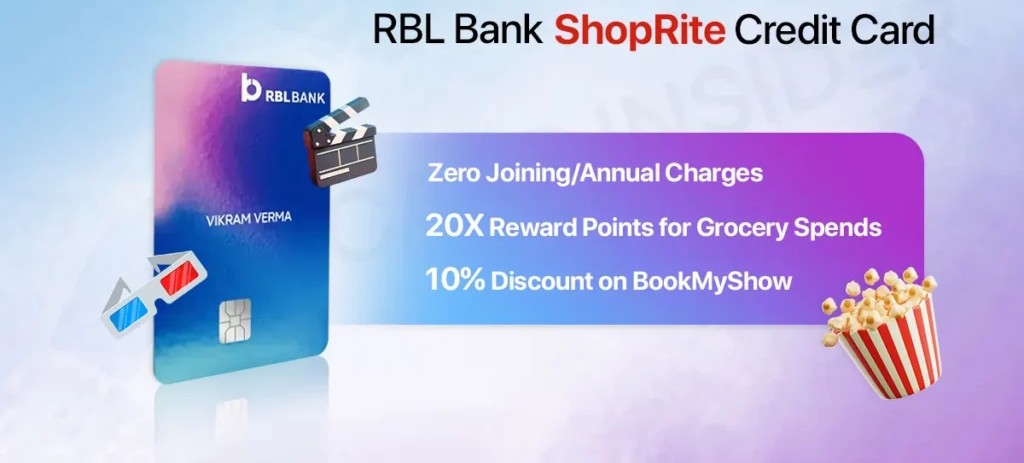 RBL Bank ShopRite Credit Card

RBL BANK

VIKRAM VERMA

Zero Joining/Annual Charges

20X Reward Points for Grocery Spends

10% Discount on BookMyShow